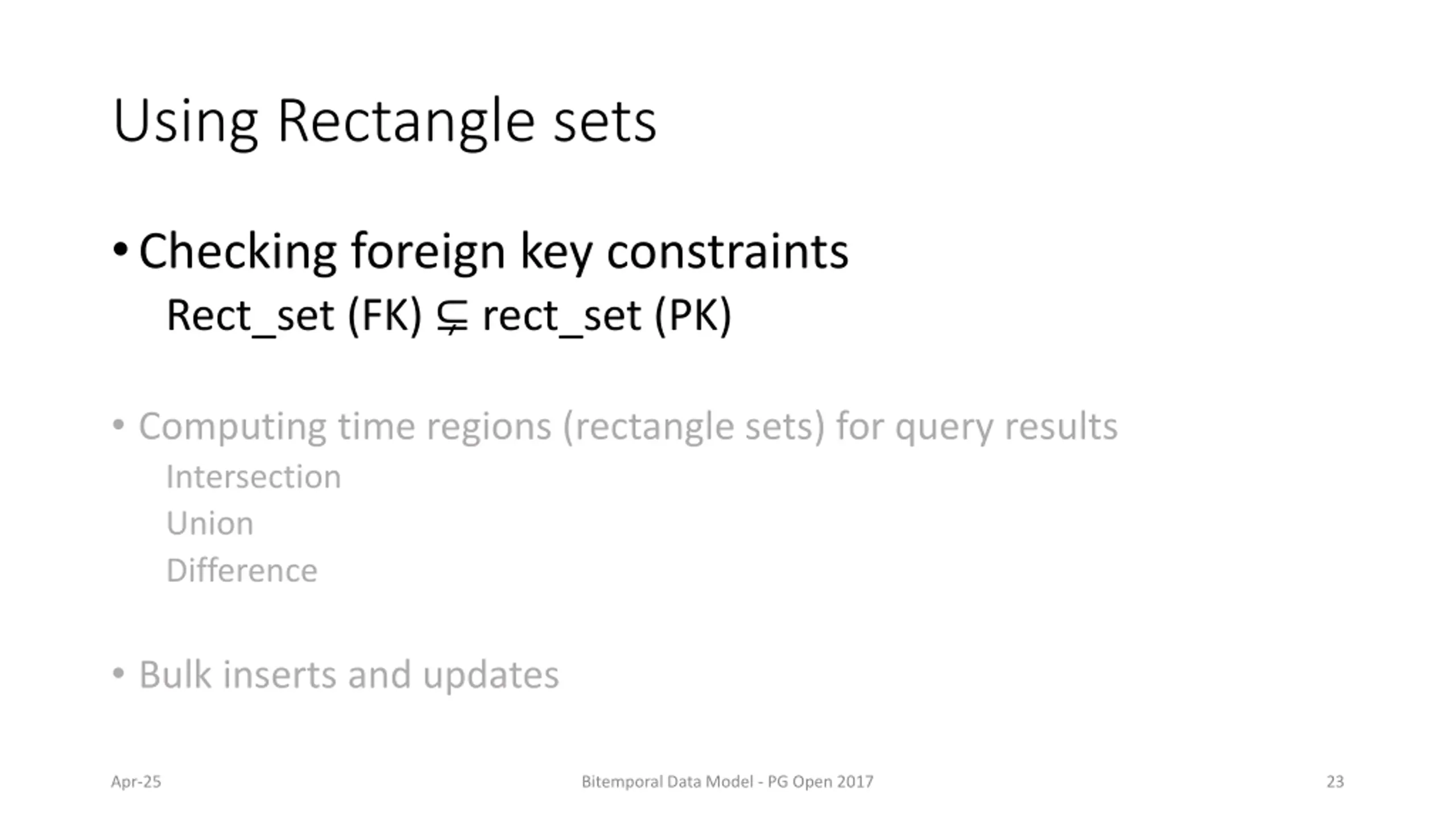 Using Rectangle sets

• Checking foreign key constraints

Rect_set (FK) $\subsetneq$ rect_set (PK)

• Computing time regions (rectangle sets) for query results

Intersection

Union

Difference

• Bulk inserts and updates

Apr-25

Bitemporal Data Model - PG Open 2017

23